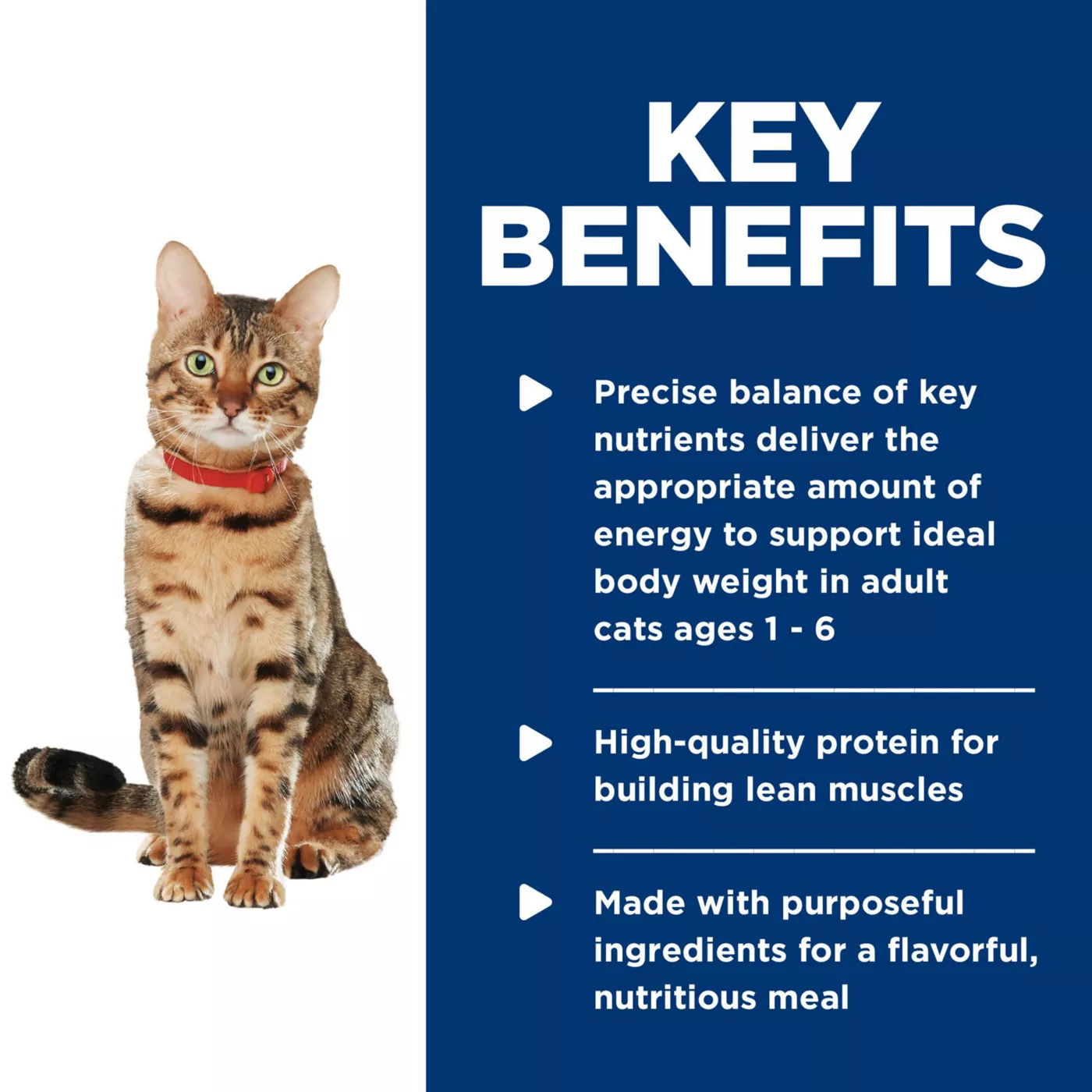 KEY BENEFITS

Precise balance of key nutrients deliver the appropriate amount of energy to support ideal body weight in adult cats ages 1 - 6

High-quality protein for building lean muscles

Made with purposeful ingredients for a flavorful, nutritious meal